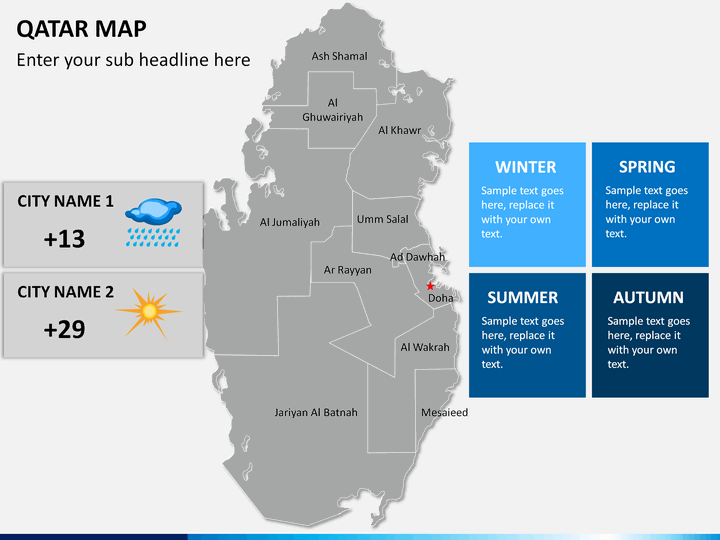 QATAR MAP

Enter your sub headline here

CITY NAME 1

+13

CITY NAME 2

+29

Ash Shamal

Al Ghuwairiyah

Al Khawr

Al Jumaliyah

Umm Salal

Ad Dawhah

Ar Rayyan

Doha

Al Wakrah

Jariyan Al Batnah

Mesaieed

WINTER

Sample text goes here, replace it with your own text.

SPRING

Sample text goes here, replace it with your own text.

SUMMER

Sample text goes here, replace it with your own text.

AUTUMN

Sample text goes here, replace it with your own text.